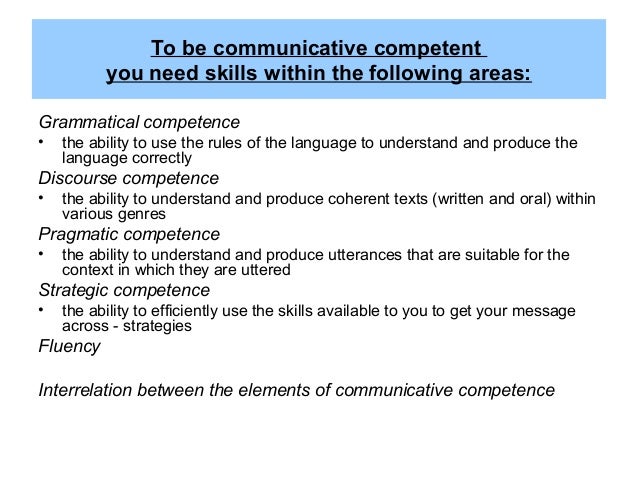 To be communicative competent
you need skills within the following areas:

Grammatical competence

• the ability to use the rules of the language to understand and produce the language correctly

Discourse competence

• the ability to understand and produce coherent texts (written and oral) within various genres

Pragmatic competence

• the ability to understand and produce utterances that are suitable for the context in which they are uttered

Strategic competence

• the ability to efficiently use the skills available to you to get your message across - strategies

Fluency

Interrelation between the elements of communicative competence